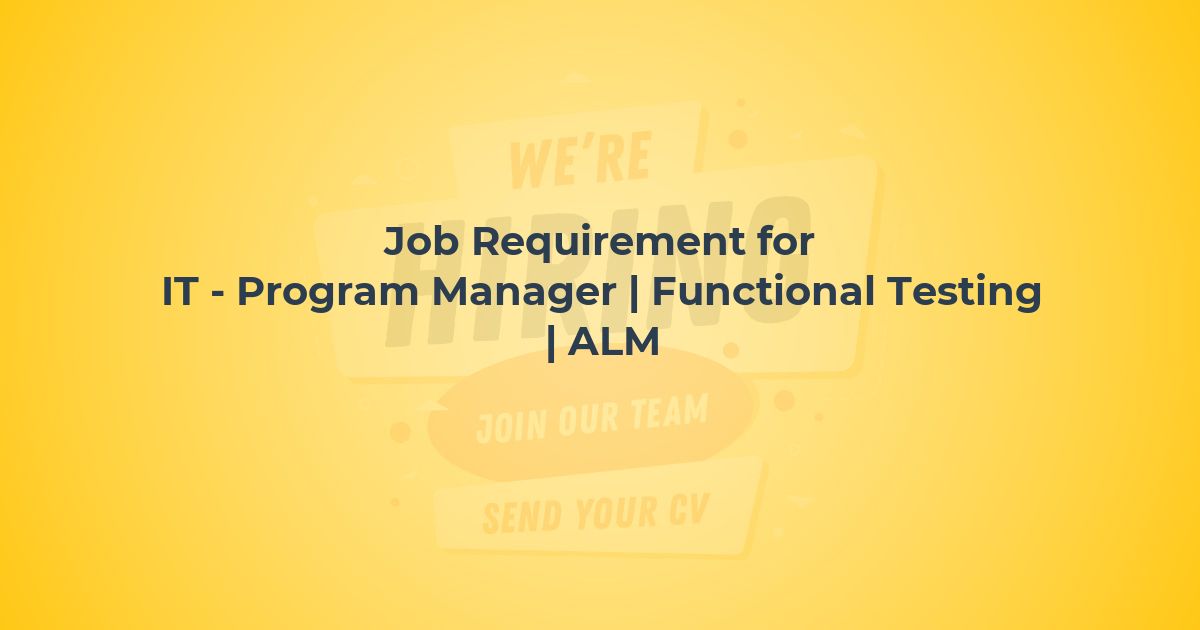 WE'RE
HIRING

Job Requirement for
IT - Program Manager | Functional Testing | ALM

JOIN OUR TEAM
SEND YOUR CV